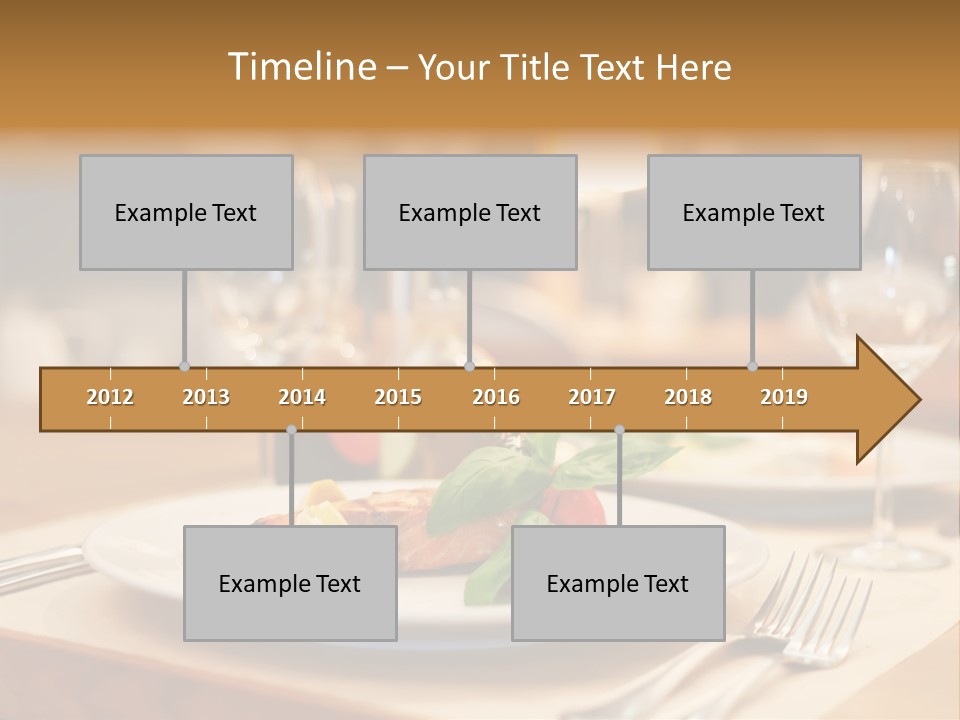 Timeline – Your Title Text Here

Example Text

Example Text

Example Text

2012 2013 2014 2015 2016 2017 2018 2019

Example Text

Example Text